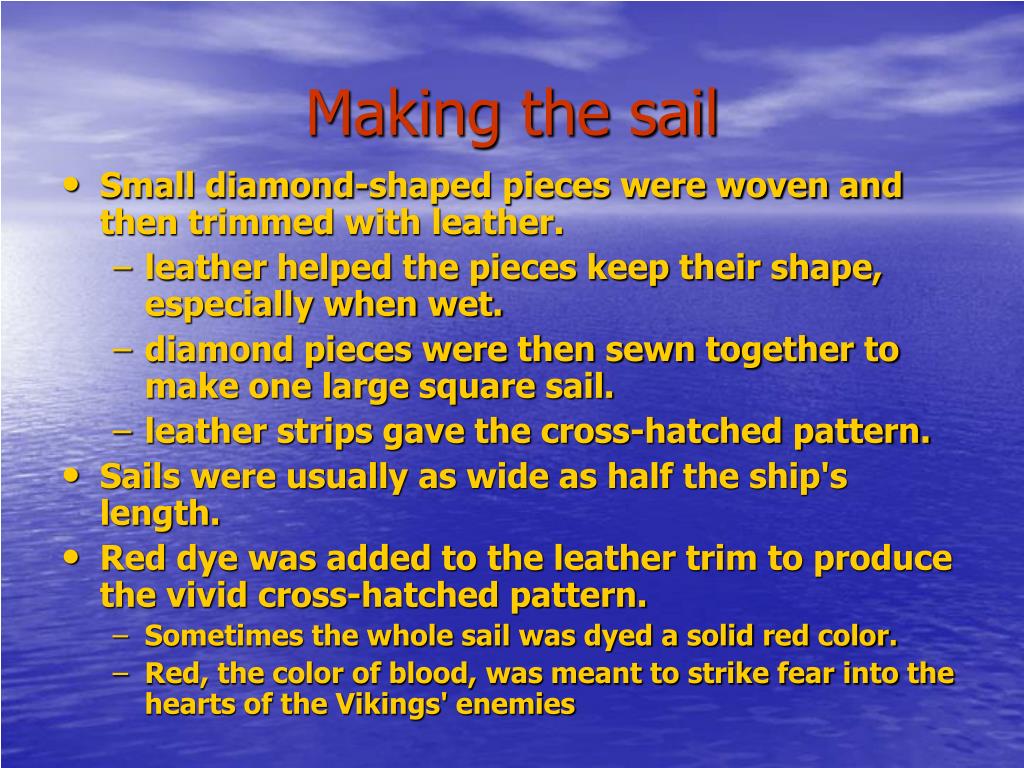 Making the sail

• Small diamond-shaped pieces were woven and then trimmed with leather.
  – leather helped the pieces keep their shape, especially when wet.
  – diamond pieces were then sewn together to make one large square sail.
  – leather strips gave the cross-hatched pattern.
• Sails were usually as wide as half the ship's length.
• Red dye was added to the leather trim to produce the vivid cross-hatched pattern.
  – Sometimes the whole sail was dyed a solid red color.
  – Red, the color of blood, was meant to strike fear into the hearts of the Vikings' enemies